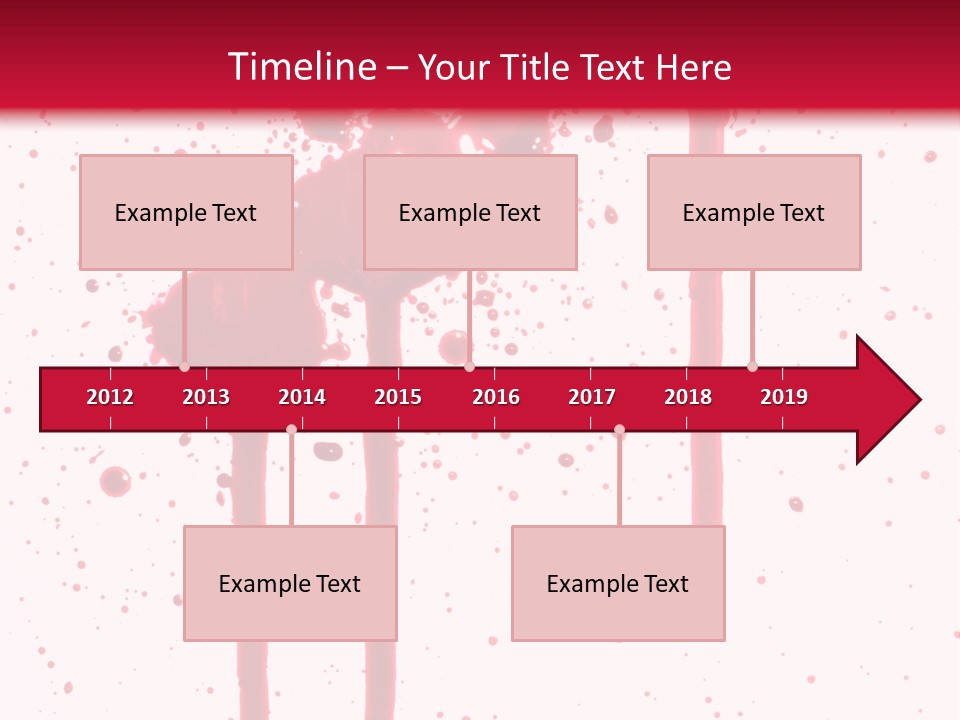 Timeline – Your Title Text Here

Example Text

Example Text

Example Text

2012 2013 2014 2015 2016 2017 2018 2019

Example Text

Example Text